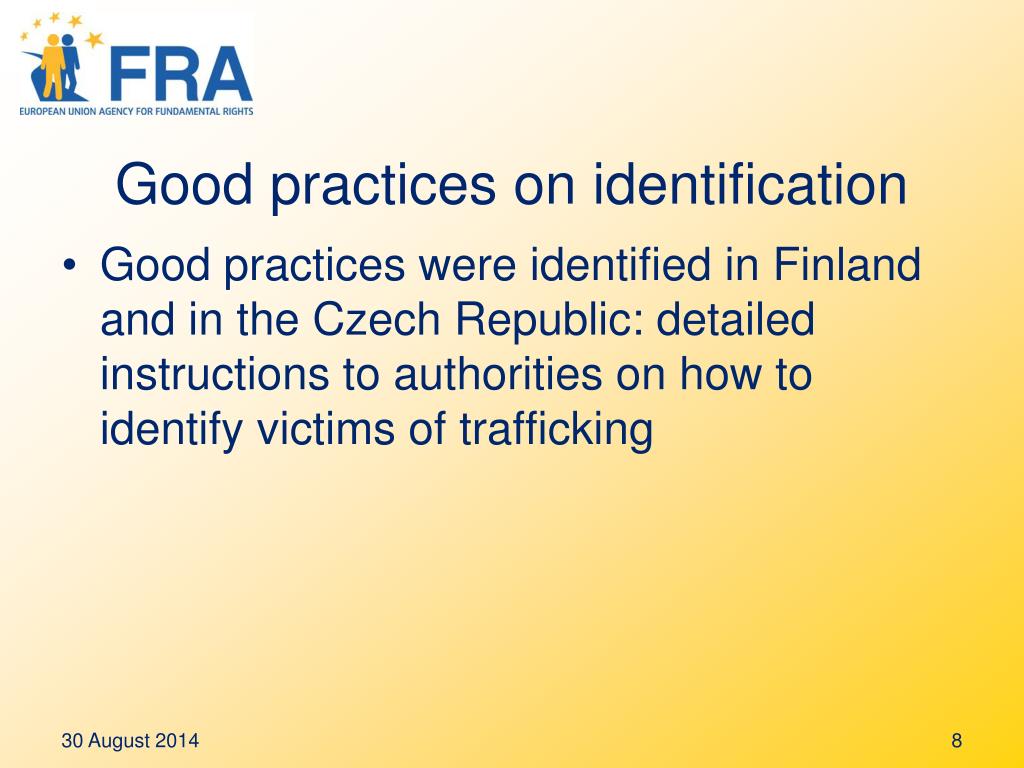 FRA
EUROPEAN UNION AGENCY FOR FUNDAMENTAL RIGHTS

Good practices on identification

• Good practices were identified in Finland and in the Czech Republic: detailed instructions to authorities on how to identify victims of trafficking

30 August 2014

8